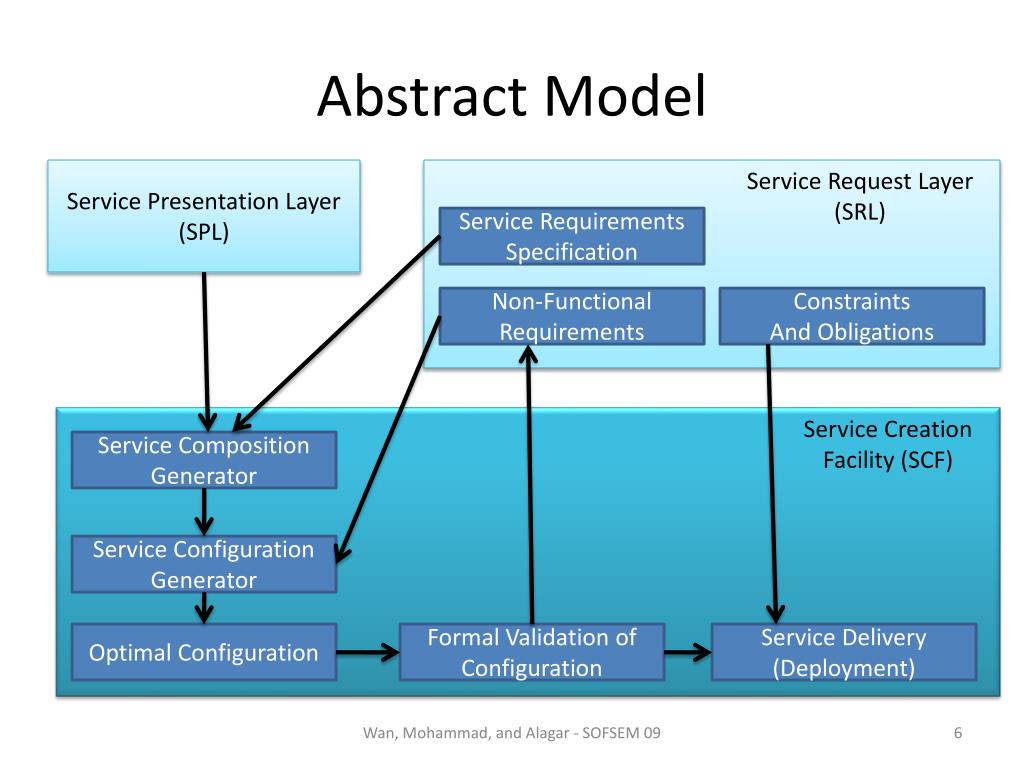 Abstract Model

Service Presentation Layer (SPL)

Service Request Layer (SRL)

Service Requirements Specification

Non-Functional Requirements

Constraints And Obligations

Service Creation Facility (SCF)

Service Composition Generator

Service Configuration Generator

Optimal Configuration

Formal Validation of Configuration

Service Delivery (Deployment)

Wan, Mohammad, and Alagar - SOFSEM 09

6